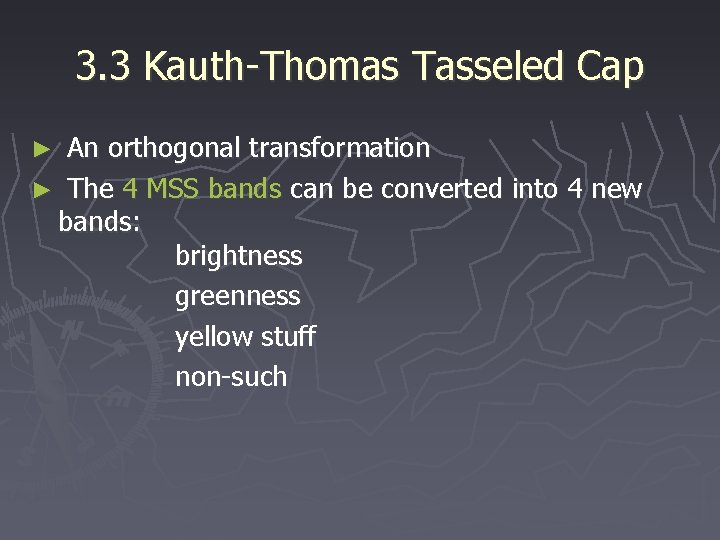 3.3 Kauth-Thomas Tasseled Cap

► An orthogonal transformation

► The 4 MSS bands can be converted into 4 new bands:

brightness

greenness

yellow stuff

non-such